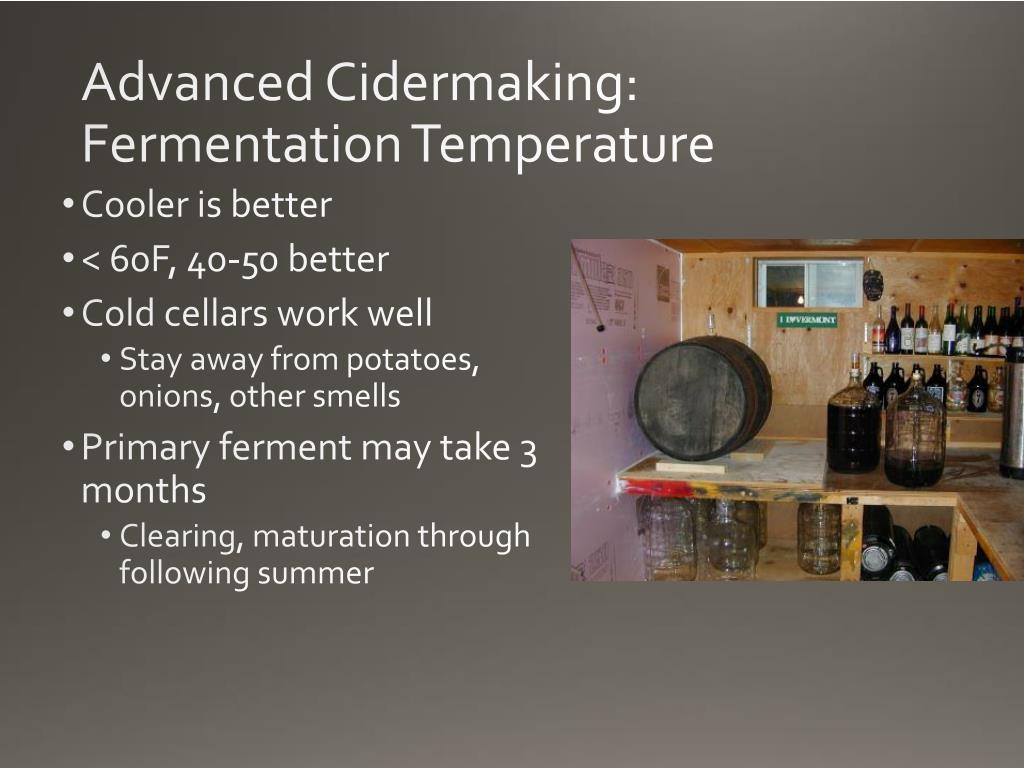 Advanced Cidermaking: Fermentation Temperature

• Cooler is better
• < 60F, 40-50 better
• Cold cellars work well
  • Stay away from potatoes, onions, other smells
• Primary ferment may take 3 months
  • Clearing, maturation through following summer

I ♥ VERMONT